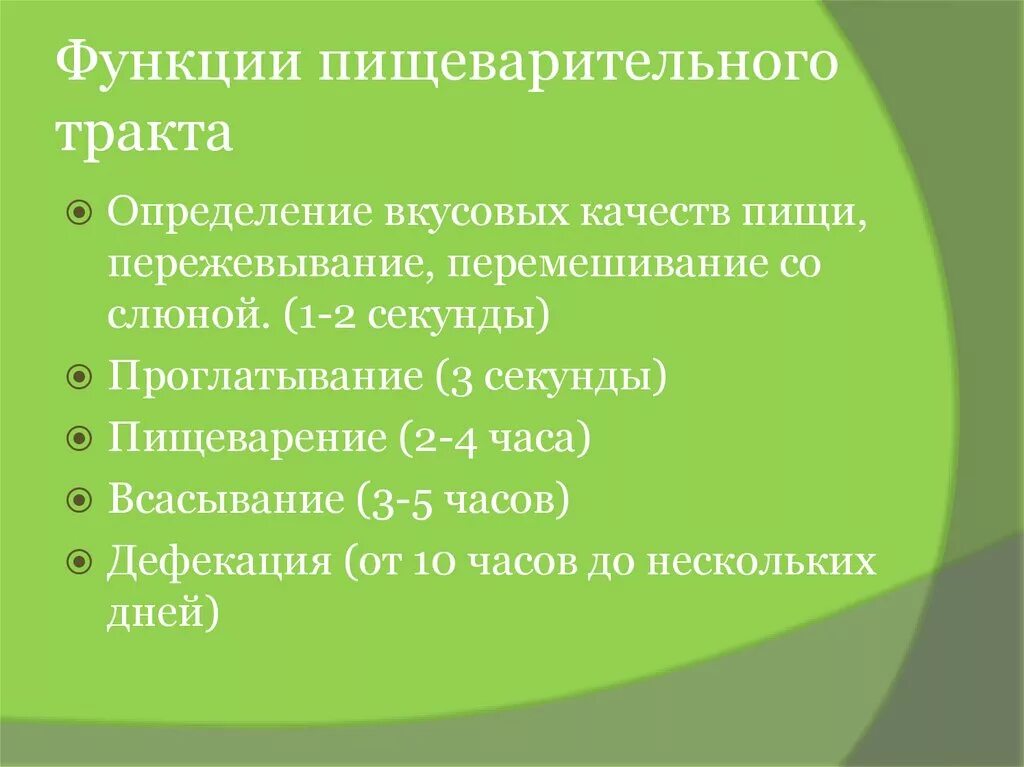 Функции пищеварительного тракта

Определение вкусовых качеств пищи, пережевывание, перемешивание со слюной. (1-2 секунды)

Проглатывание (3 секунды)

Пищеварение (2-4 часа)

Всасывание (3-5 часов)

Дефекация (от 10 часов до нескольких дней)